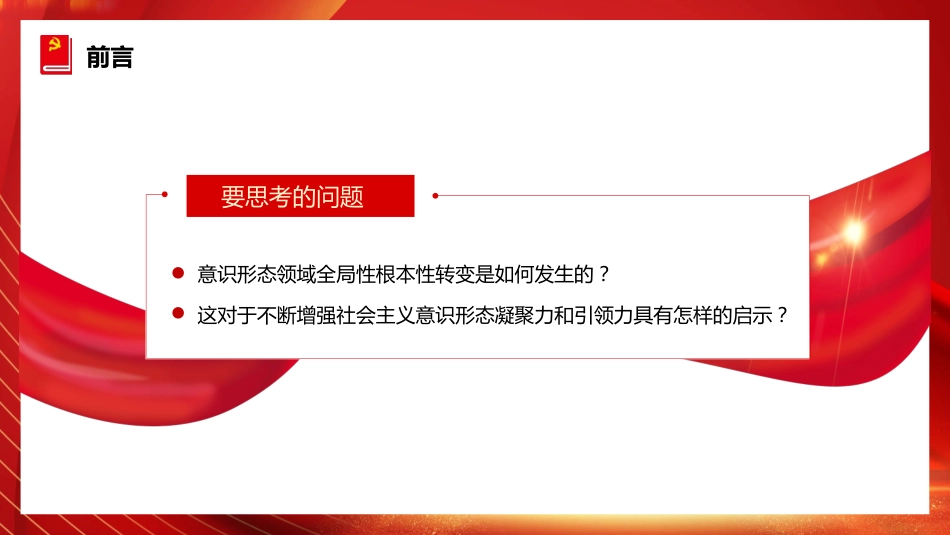 前言

要思考的问题

意识形态领域全局性根本性转变是如何发生的？

这对于不断增强社会主义意识形态凝聚力和引领力具有怎样的启示？